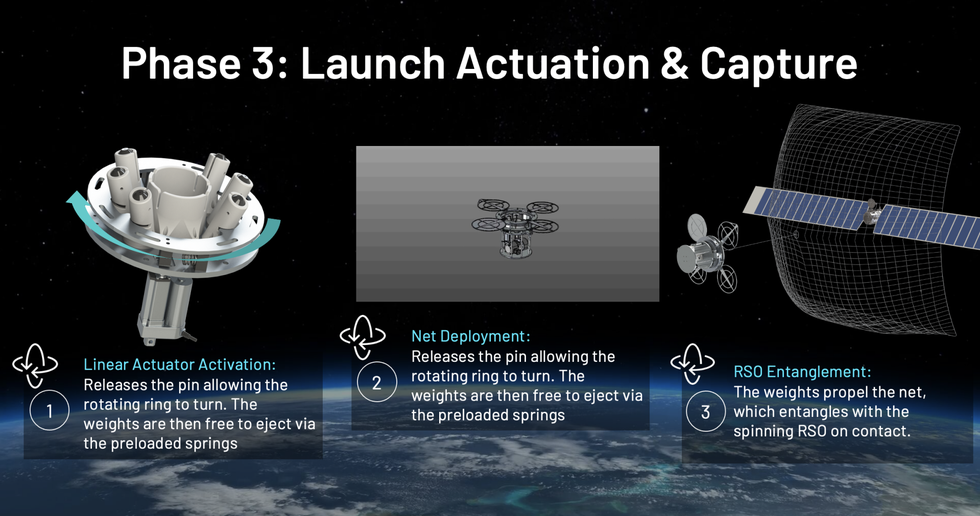 Phase 3: Launch Actuation & Capture

1
Linear Actuator Activation:
Releases the pin allowing the rotating ring to turn. The weights are then free to eject via the preloaded springs

2
Net Deployment:
Releases the pin allowing the rotating ring to turn. The weights are then free to eject via the preloaded springs

3
RSO Entanglement:
The weights propel the net, which entangles with the spinning RSO on contact.